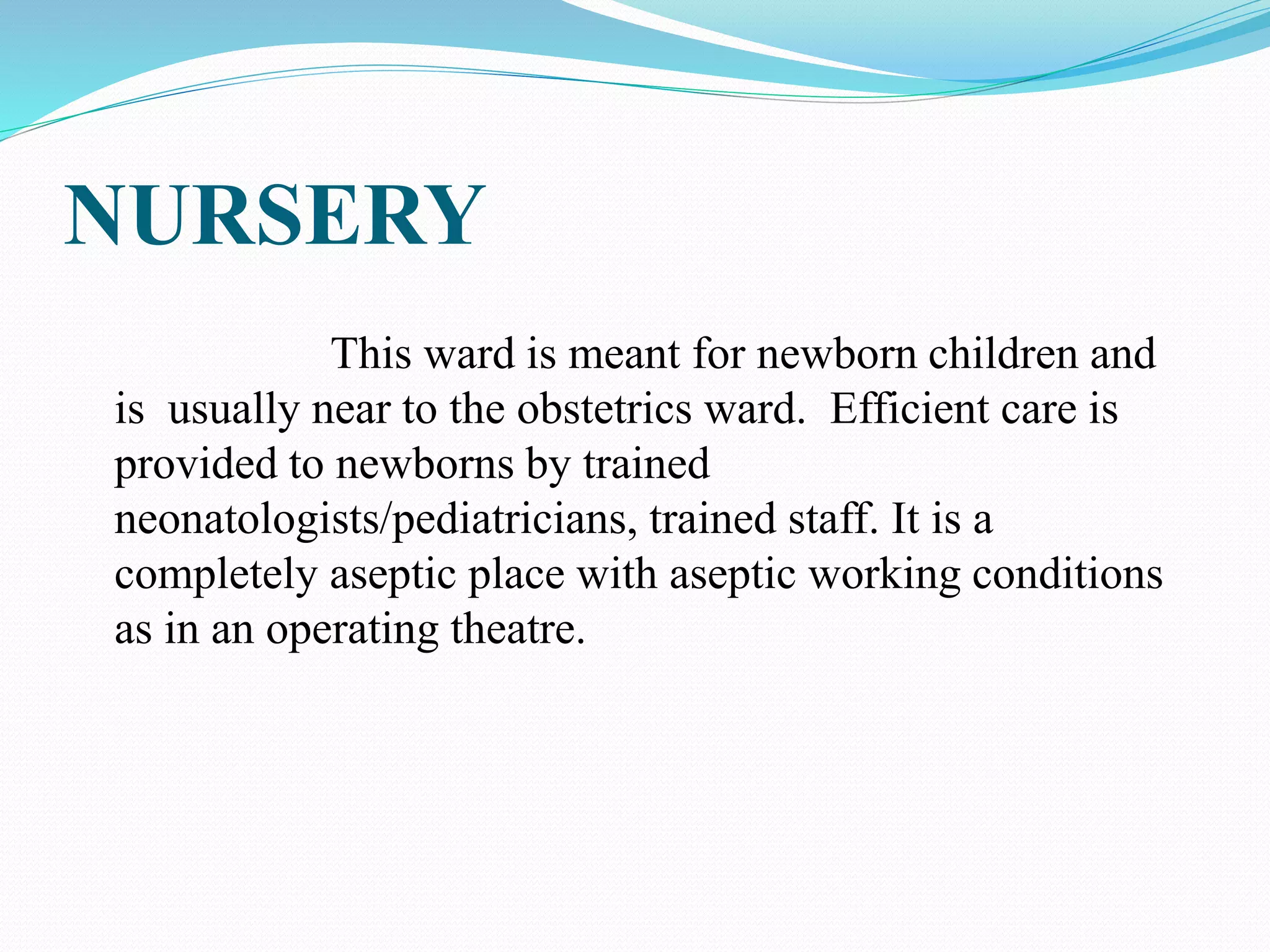 NURSERY

This ward is meant for newborn children and is usually near to the obstetrics ward. Efficient care is provided to newborns by trained neonatologists/pediatricians, trained staff. It is a completely aseptic place with aseptic working conditions as in an operating theatre.